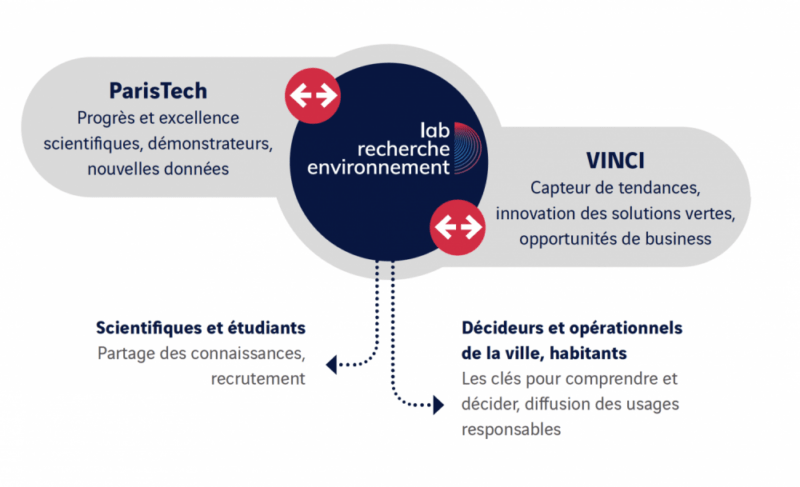 ParisTech
Progrès et excellence scientifiques, démonstrateurs, nouvelles données

lab
recherche
environnement

VINCI
Capteur de tendances, innovation des solutions vertes, opportunités de business

Scientifiques et étudiants
Partage des connaissances, recrutement

Décideurs et opérationnels de la ville, habitants
Les clés pour comprendre et décider, diffusion des usages responsables